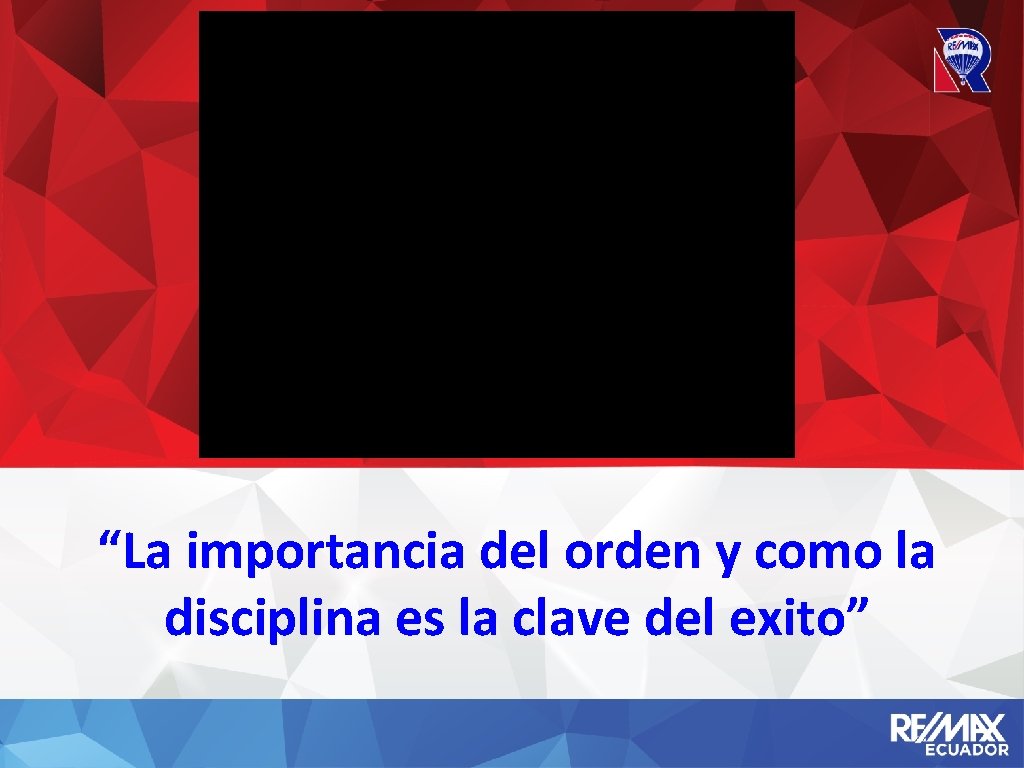 RE/MAX

“La importancia del orden y como la disciplina es la clave del exito”

RE/MAX
ECUADOR